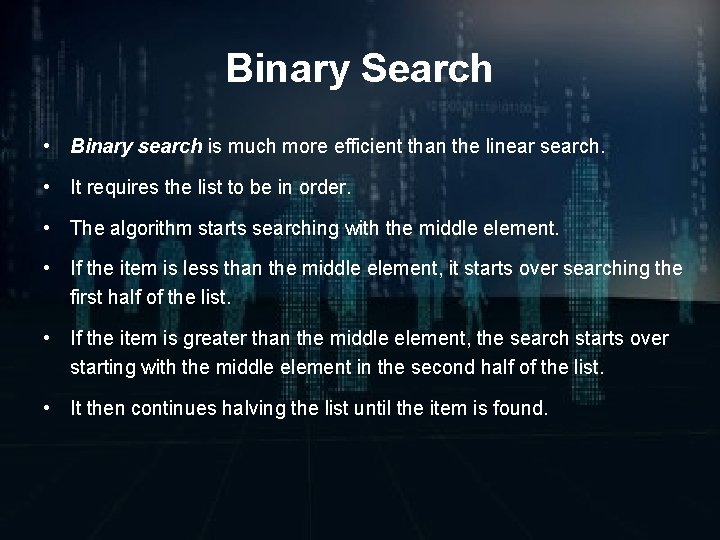 Binary Search

• Binary search is much more efficient than the linear search.

• It requires the list to be in order.

• The algorithm starts searching with the middle element.

• If the item is less than the middle element, it starts over searching the first half of the list.

• If the item is greater than the middle element, the search starts over starting with the middle element in the second half of the list.

• It then continues halving the list until the item is found.